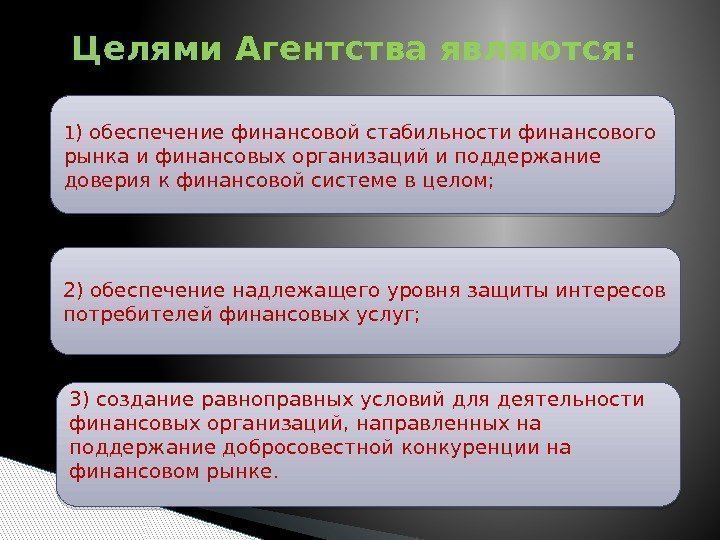 Целями Агентства являются:

1) обеспечение финансовой стабильности финансового рынка и финансовых организаций и поддержание доверия к финансовой системе в целом;

2) обеспечение надлежащего уровня защиты интересов потребителей финансовых услуг;

3) создание равноправных условий для деятельности финансовых организаций, направленных на поддержание добросовестной конкуренции на финансовом рынке.